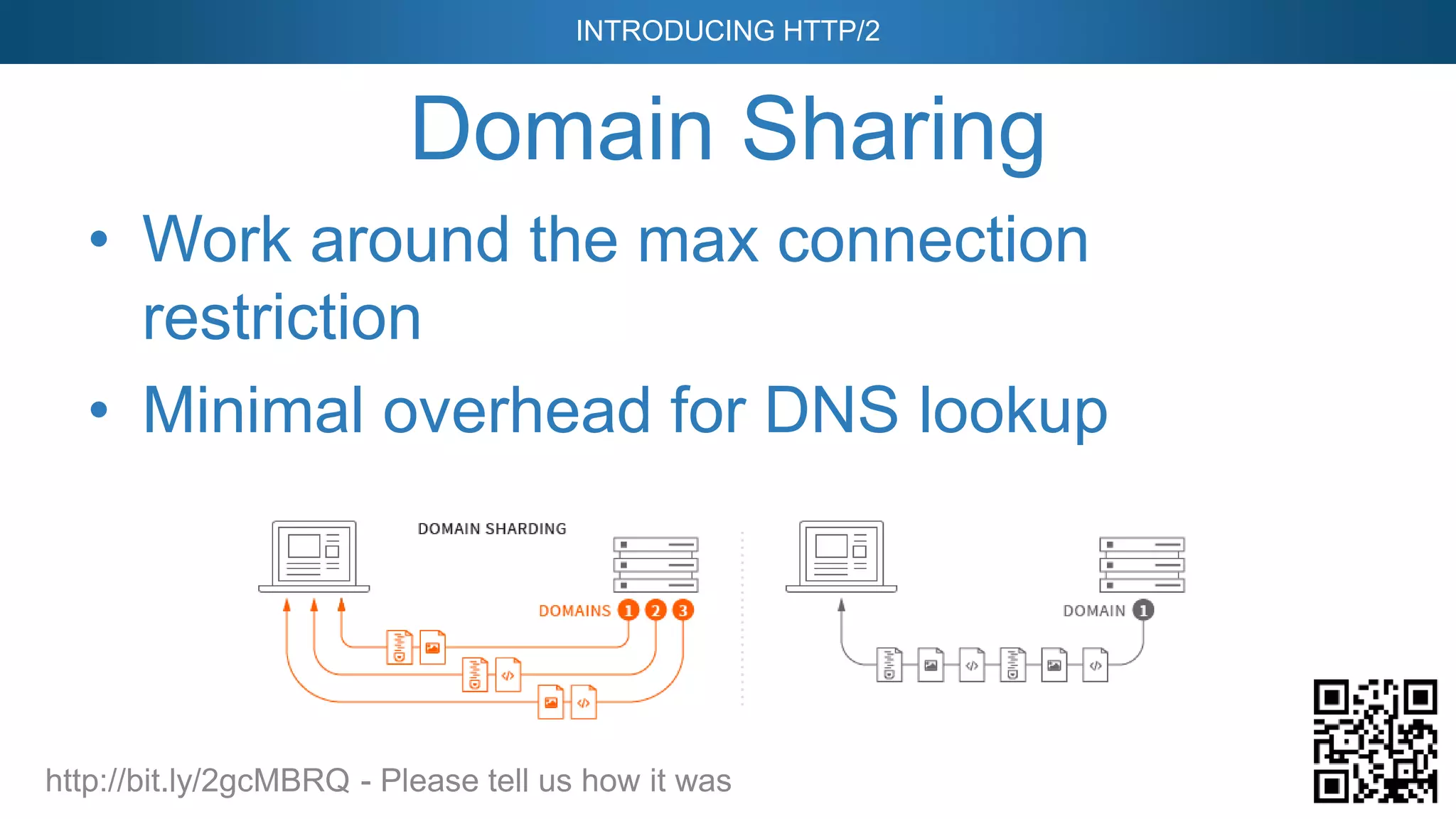 INTRODUCING HTTP/2

Domain Sharing

• Work around the max connection restriction

• Minimal overhead for DNS lookup

DOMAIN SHARDING

DOMAINS 1 2 3

DOMAIN 1

http://bit.ly/2gcMBRQ - Please tell us how it was